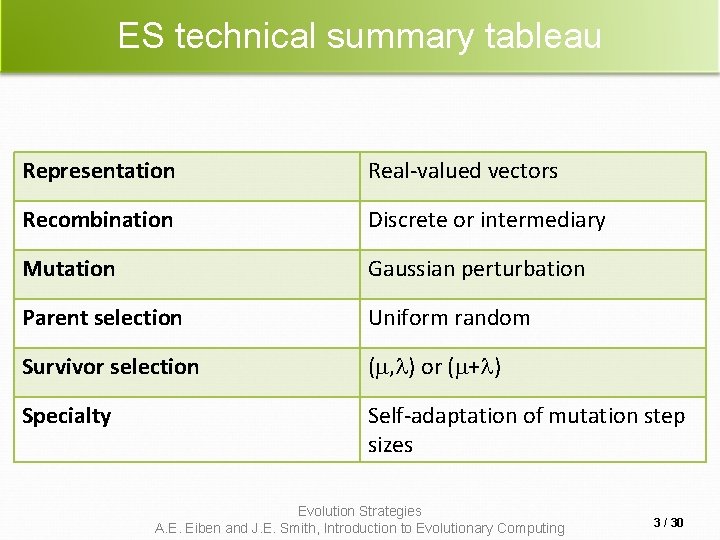 ES technical summary tableau

| Representation | Real-valued vectors |
|---|---|
| Recombination | Discrete or intermediary |
| Mutation | Gaussian perturbation |
| Parent selection | Uniform random |
| Survivor selection | $(\mu,\lambda)$ or $(\mu+\lambda)$ |
| Specialty | Self-adaptation of mutation step sizes |

Evolution Strategies
A.E. Eiben and J.E. Smith, Introduction to Evolutionary Computing

3 / 30